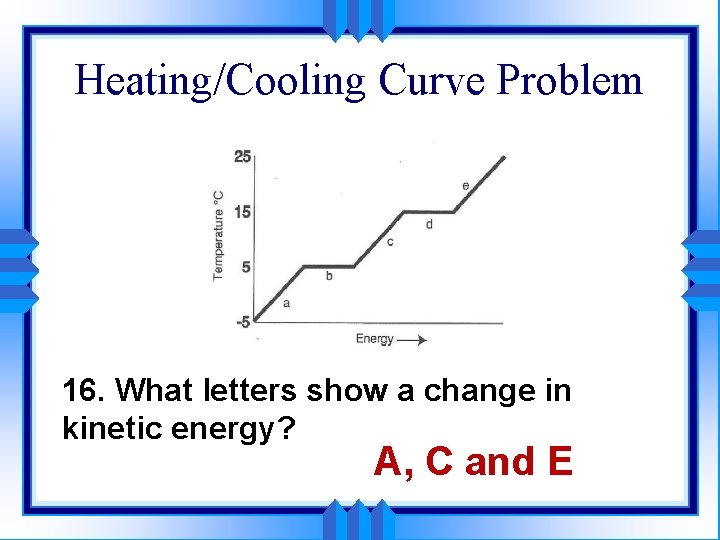 Heating/Cooling Curve Problem

25
15
5
-5
Temperature °C
a
b
c
d
e
Energy

16. What letters show a change in kinetic energy?

A, C and E